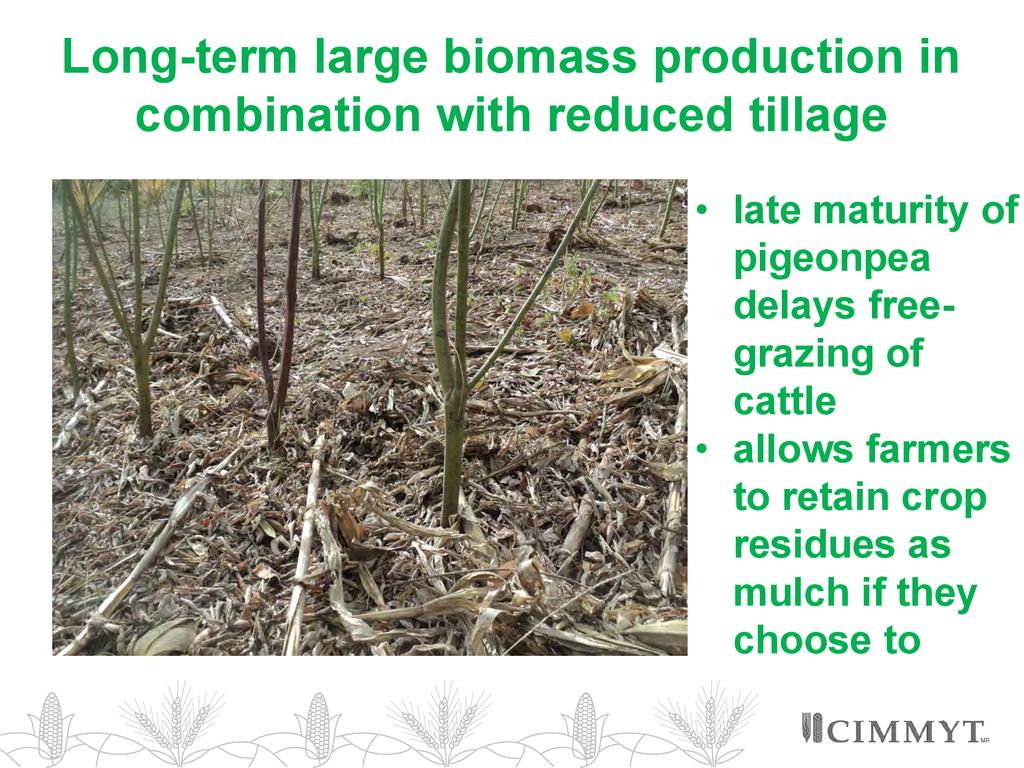 Long-term large biomass production in combination with reduced tillage

• late maturity of pigeonpea delays free-grazing of cattle
• allows farmers to retain crop residues as mulch if they choose to

CIMMYT
MR